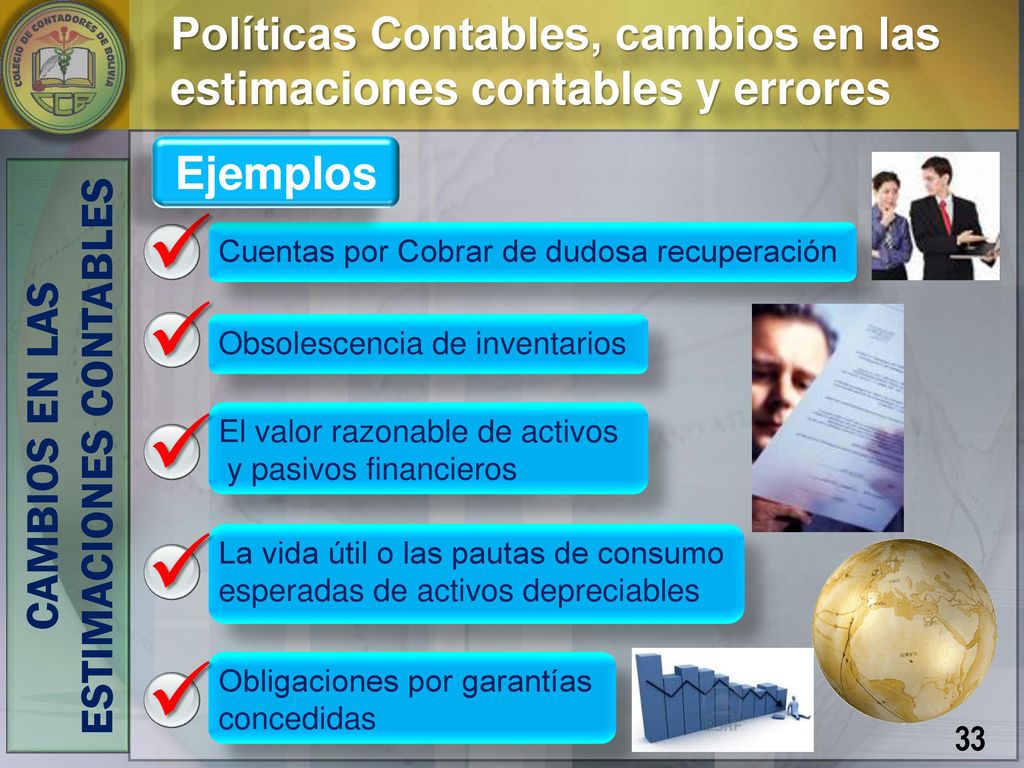 COLEGIO DE CONTADORES DE BOLIVIA

Políticas Contables, cambios en las estimaciones contables y errores

CAMBIOS EN LAS ESTIMACIONES CONTABLES

Ejemplos

Cuentas por Cobrar de dudosa recuperación

Obsolescencia de inventarios

El valor razonable de activos y pasivos financieros

La vida útil o las pautas de consumo esperadas de activos depreciables

Obligaciones por garantías concedidas

33